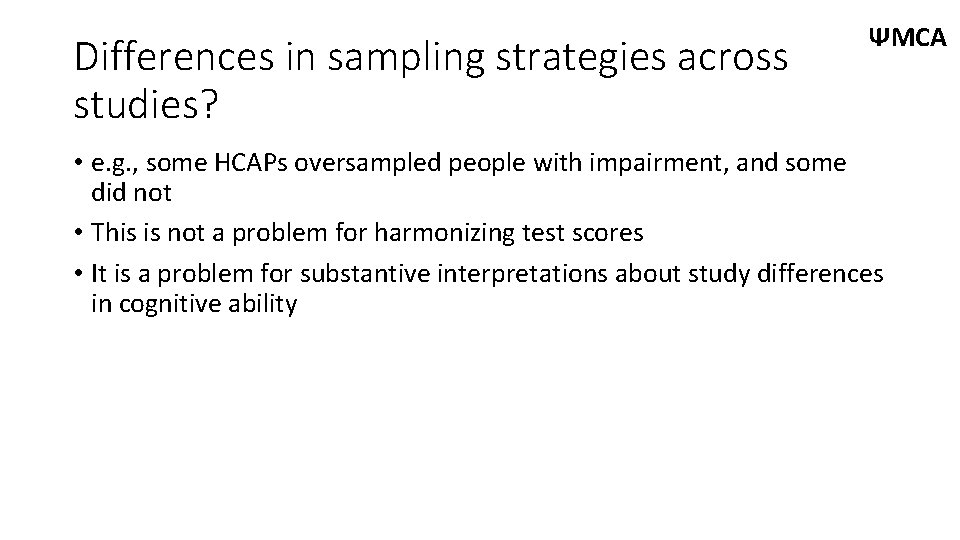 ΨMCA

Differences in sampling strategies across studies?

• e.g., some HCAPs oversampled people with impairment, and some did not
• This is not a problem for harmonizing test scores
• It is a problem for substantive interpretations about study differences in cognitive ability